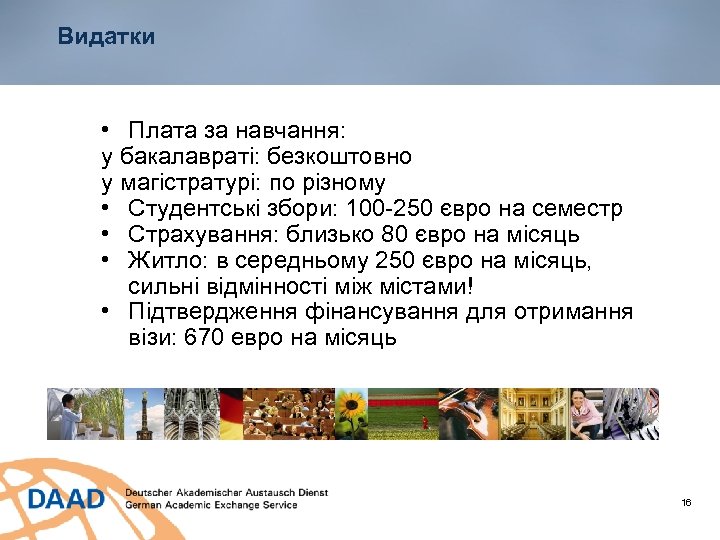 Видатки

• Плата за навчання:
у бакалавраті: безкоштовно
у магістратурі: по різному
• Студентські збори: 100-250 євро на семестр
• Страхування: близько 80 євро на місяць
• Житло: в середньому 250 євро на місяць, сильні відмінності між містами!
• Підтвердження фінансування для отримання візи: 670 евро на місяць

DAAD Deutscher Akademischer Austausch Dienst
German Academic Exchange Service

16